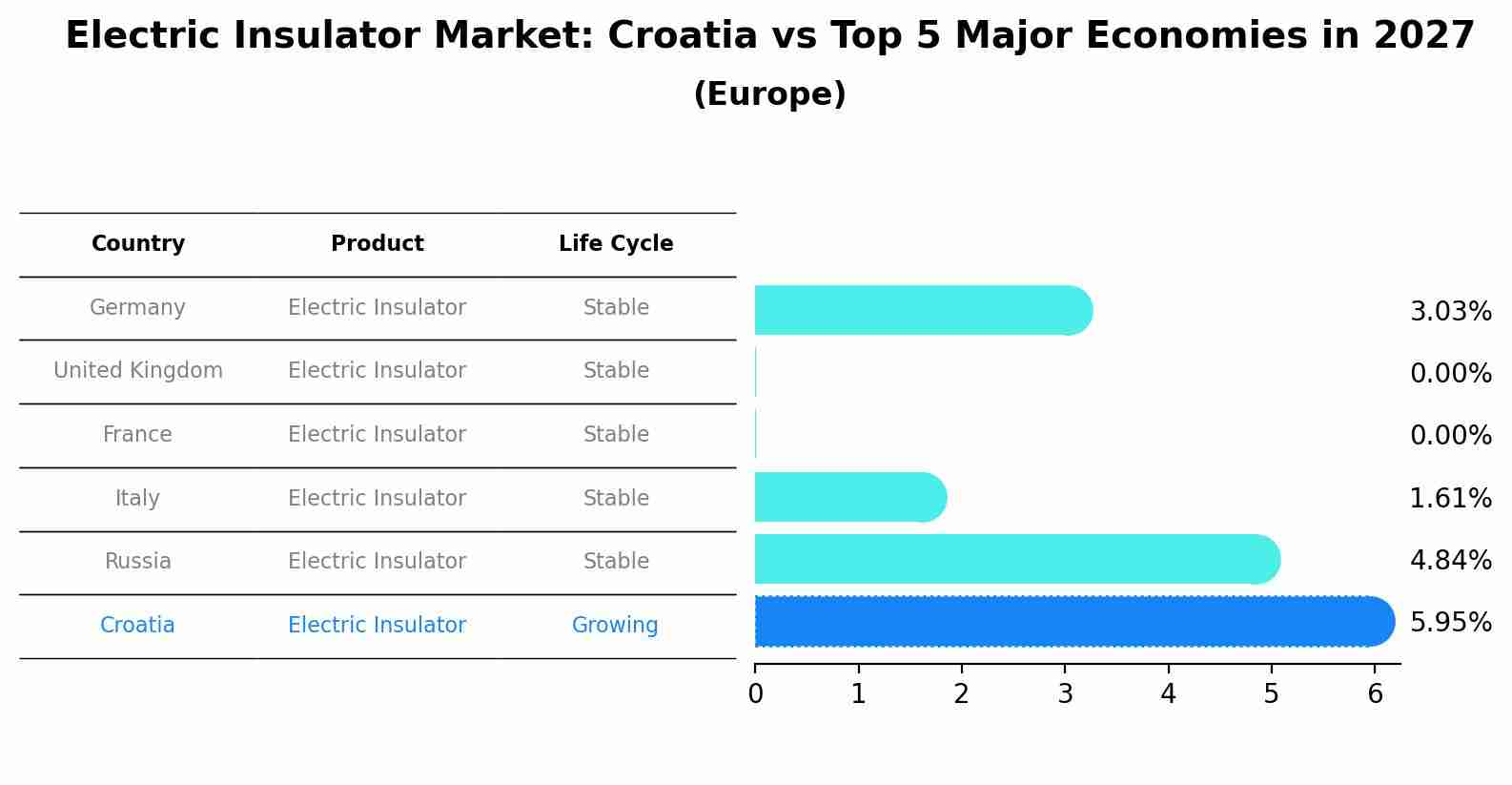 Electric Insulator Market: Croatia vs Top 5 Major Economies in 2027
(Europe)

| Country | Product | Life Cycle |
|---|---|---|
| Germany | Electric Insulator | Stable |
| United Kingdom | Electric Insulator | Stable |
| France | Electric Insulator | Stable |
| Italy | Electric Insulator | Stable |
| Russia | Electric Insulator | Stable |
| Croatia | Electric Insulator | Growing |

3.03%
0.00%
0.00%
1.61%
4.84%
5.95%

0 1 2 3 4 5 6